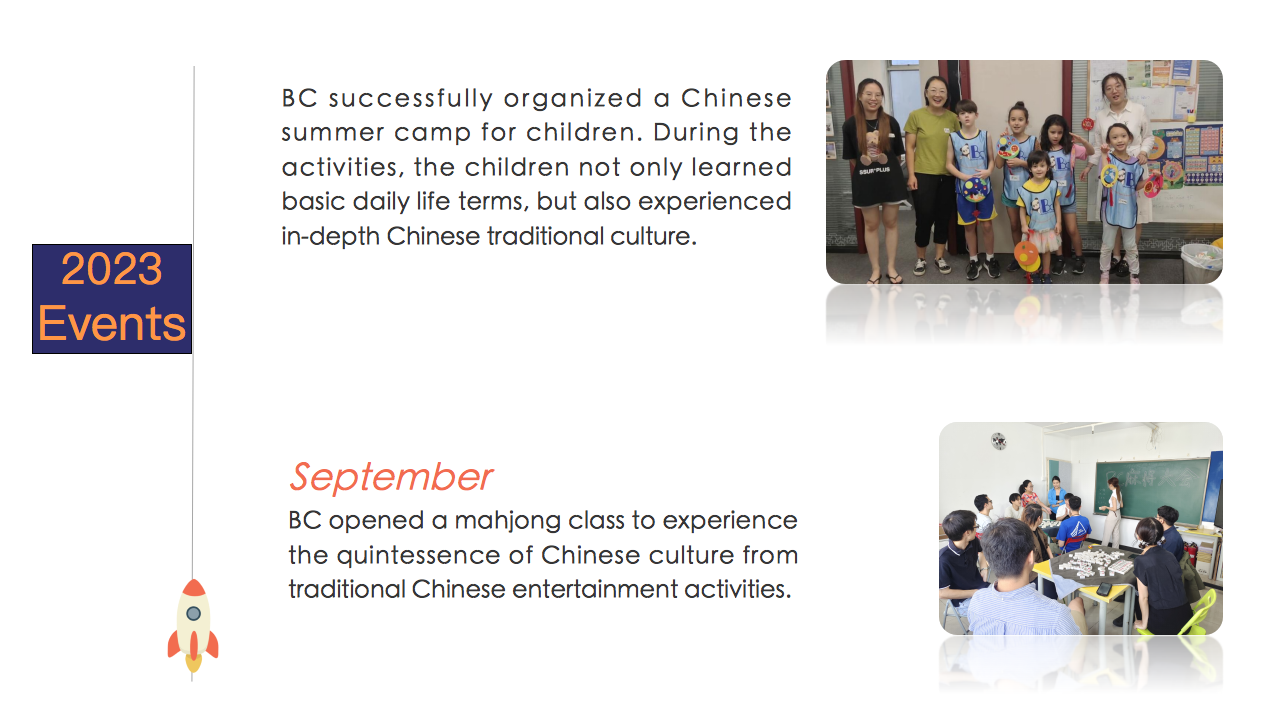 2023 Events

BC successfully organized a Chinese summer camp for children. During the activities, the children not only learned basic daily life terms, but also experienced in-depth Chinese traditional culture.

September

BC opened a mahjong class to experience the quintessence of Chinese culture from traditional Chinese entertainment activities.